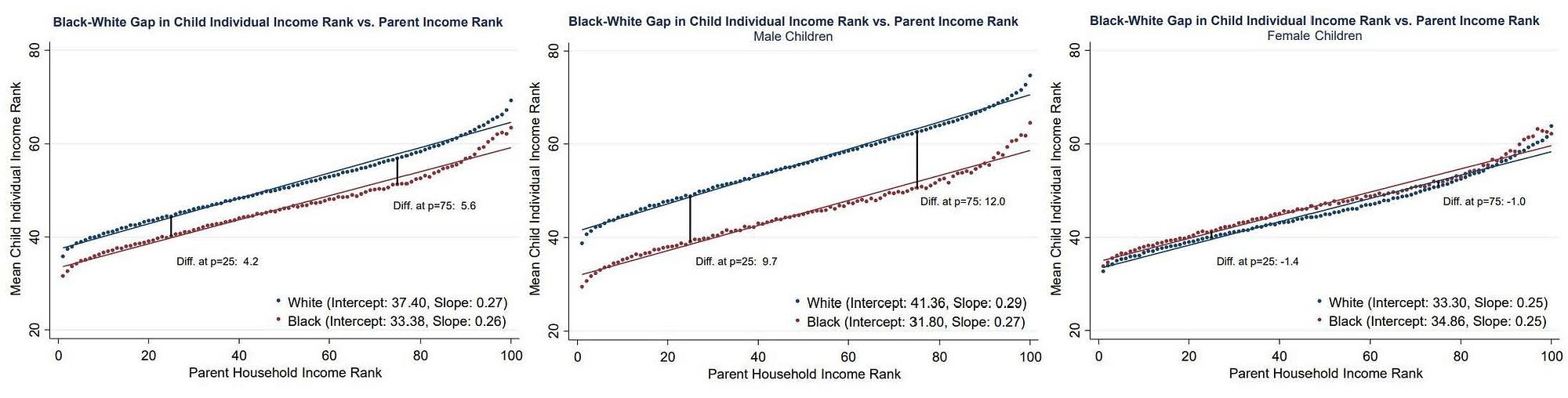 Black-White Gap in Child Individual Income Rank vs. Parent Income Rank

Mean Child Individual Income Rank

80
60
40
20

Diff. at p=75: 5.6

Diff. at p=25: 4.2

White (Intercept: 37.40, Slope: 0.27)
Black (Intercept: 33.38, Slope: 0.26)

0 20 40 60 80 100

Parent Household Income Rank

Black-White Gap in Child Individual Income Rank vs. Parent Income Rank
Male Children

Mean Child Individual Income Rank

80
60
40
20

Diff. at p=75: 12.0

Diff. at p=25: 9.7

White (Intercept: 41.36, Slope: 0.29)
Black (Intercept: 31.80, Slope: 0.27)

0 20 40 60 80 100

Parent Household Income Rank

Black-White Gap in Child Individual Income Rank vs. Parent Income Rank
Female Children

Mean Child Individual Income Rank

80
60
40
20

Diff. at p=75: -1.0

Diff. at p=25: -1.4

White (Intercept: 33.30, Slope: 0.25)
Black (Intercept: 34.86, Slope: 0.25)

0 20 40 60 80 100

Parent Household Income Rank